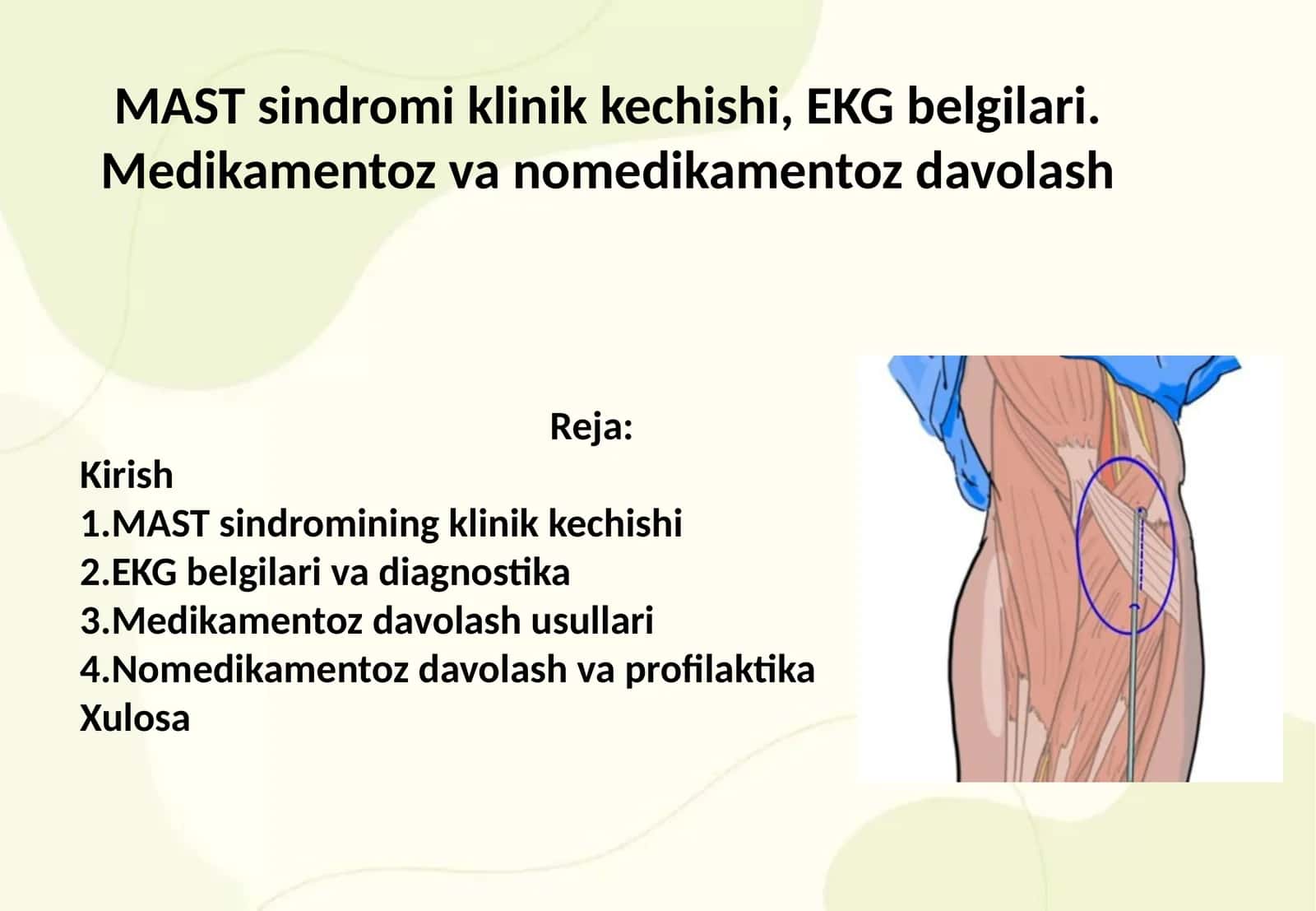 MAST sindromi klinik kechishi, EKG belgilari. Medikamentoz va nomedikamentoz davolash

Reja:
Kirish
1.MAST sindromining klinik kechishi
2.EKG belgilari va diagnostika
3.Medikamentoz davolash usullari
4.Nomedikamentoz davolash va profilaktika
Xulosa